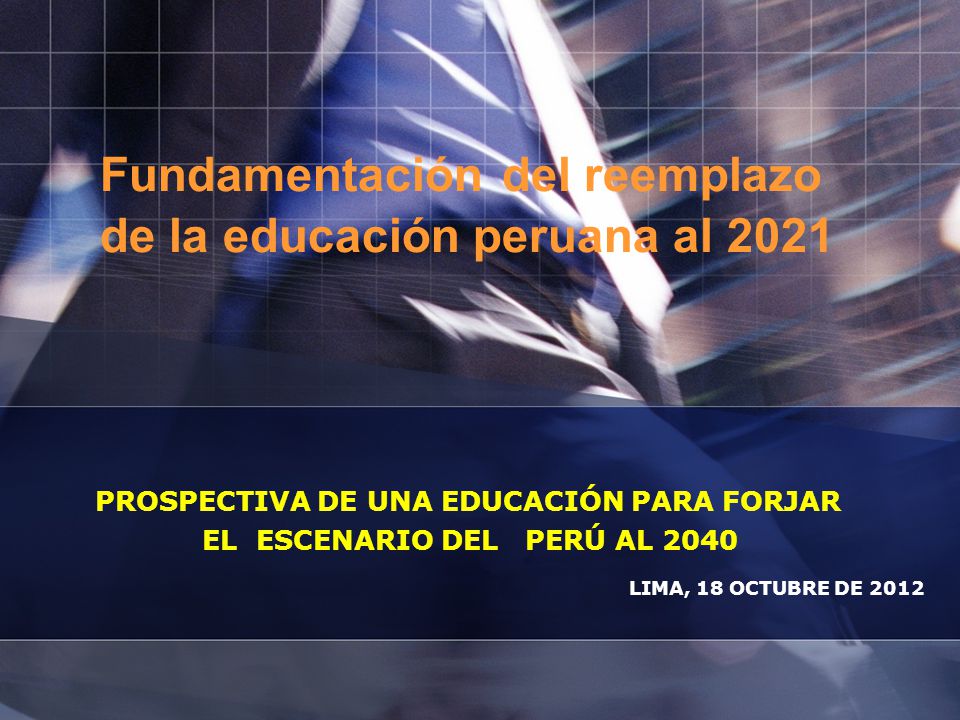 Fundamentación del reemplazo de la educación peruana al 2021

PROSPECTIVA DE UNA EDUCACIÓN PARA FORJAR EL ESCENARIO DEL PERÚ AL 2040

LIMA, 18 OCTUBRE DE 2012